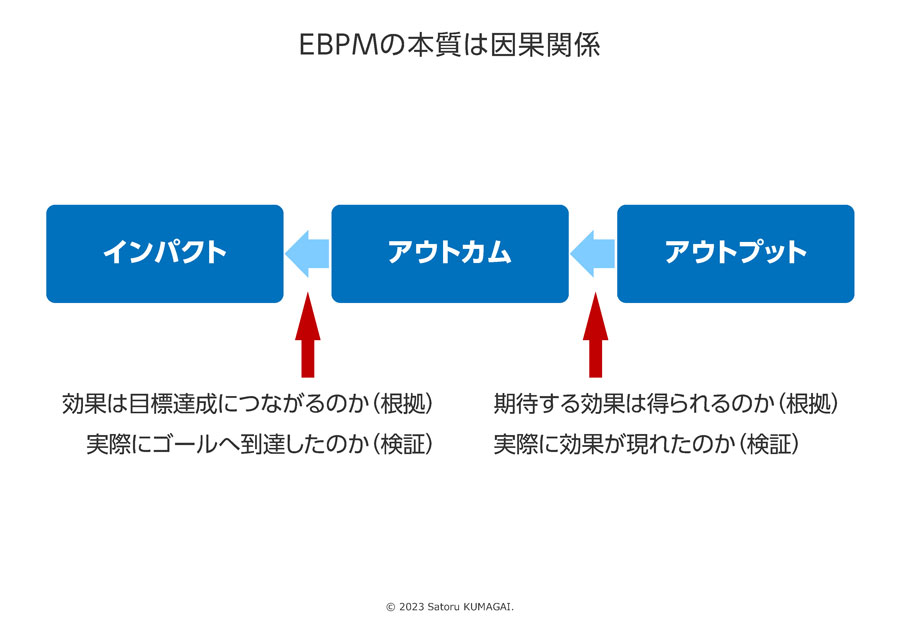 EBPMの本質は因果関係

インパクト

アウトカム

アウトプット

効果は目標達成につながるのか（根拠）
実際にゴールへ到達したのか（検証）

期待する効果は得られるのか（根拠）
実際に効果が現れたのか（検証）

© 2023 Satoru KUMAGAI.